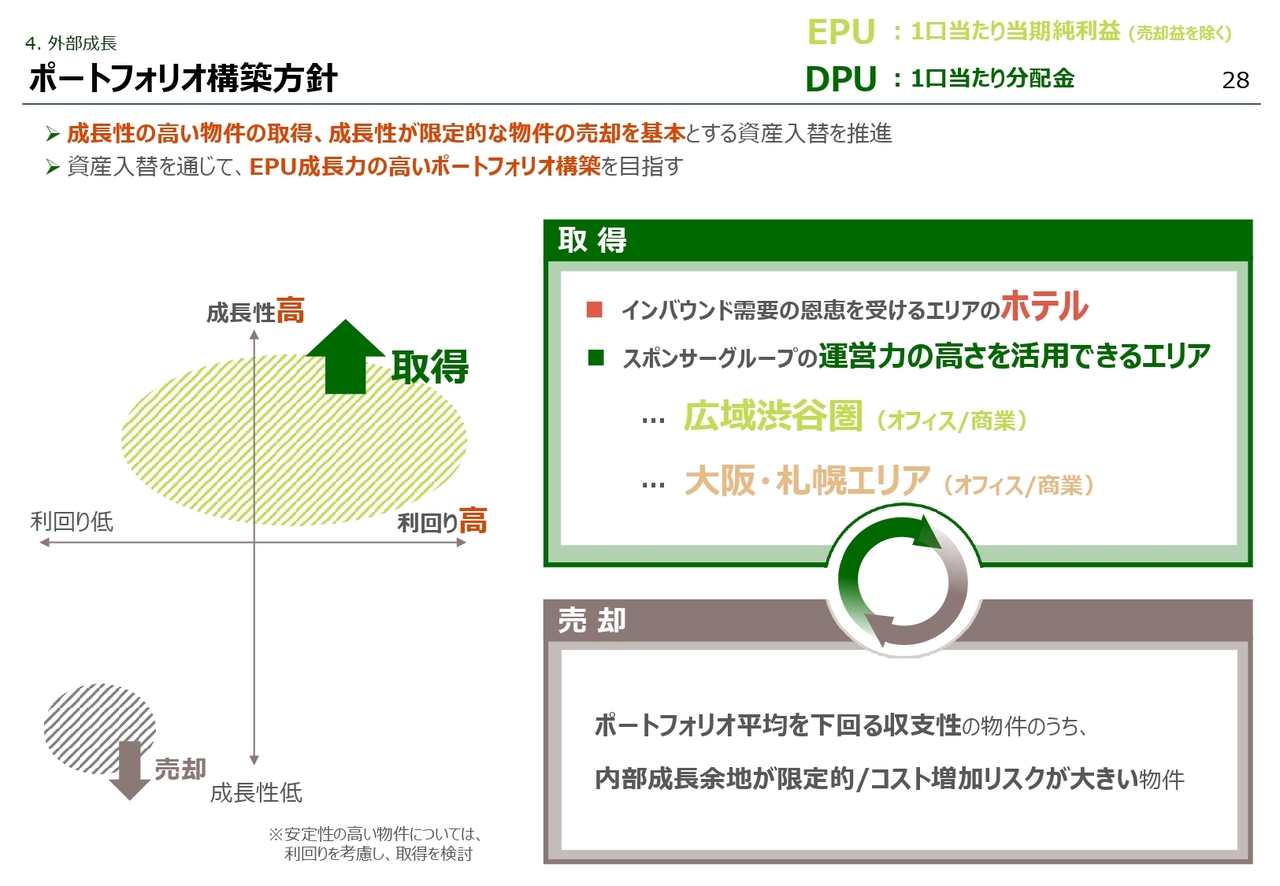 4. 外部成長

ポートフォリオ構築方針

EPU ：1口当たり当期純利益（売却益を除く）

DPU ：1口当たり分配金

28

➢ 成長性の高い物件の取得、成長性が限定的な物件の売却を基本とする資産入替を推進

➢ 資産入替を通じて、EPU成長力の高いポートフォリオ構築を目指す

成長性高

取得

利回り低

利回り高

売却

成長性低

※安定性の高い物件については、利回りを考慮し、取得を検討

取 得

■ インバウンド需要の恩恵を受けるエリアのホテル

■ スポンサーグループの運営力の高さを活用できるエリア

… 広域渋谷圏（オフィス/商業）

… 大阪・札幌エリア（オフィス/商業）

売 却

ポートフォリオ平均を下回る収支性の物件のうち、

内部成長余地が限定的/コスト増加リスクが大きい物件